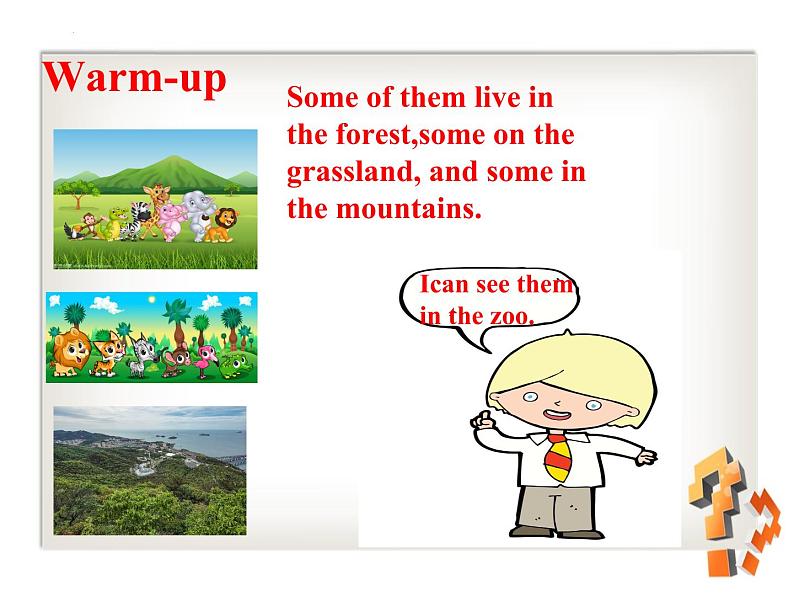 Warm-up

Some of them live in the forest,some on the grassland, and some in the mountains.

Ican see them in the zoo.